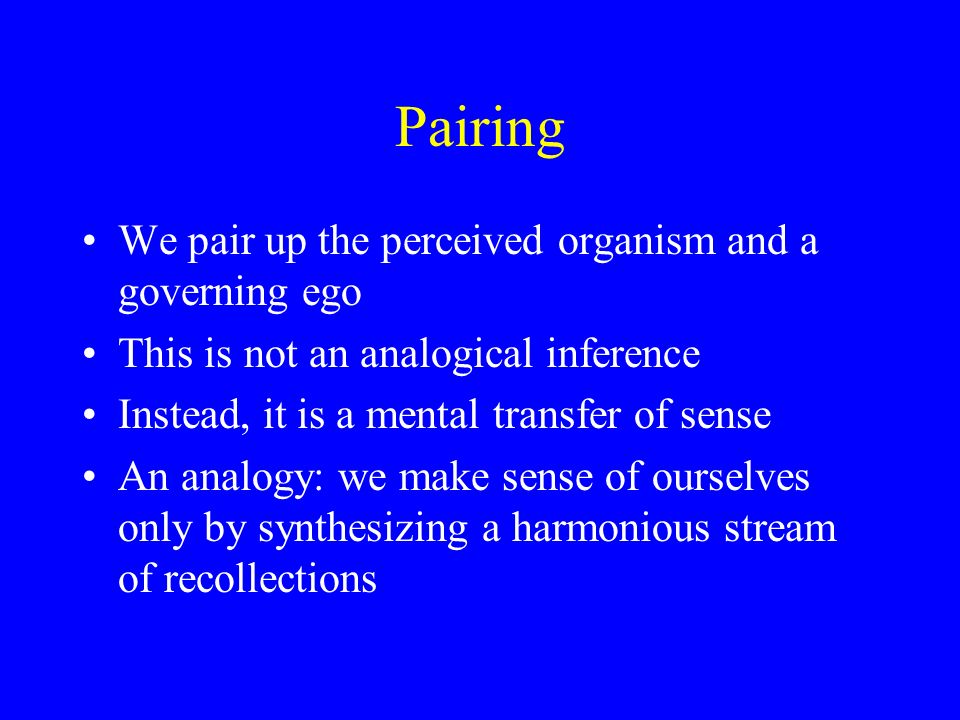 Pairing

• We pair up the perceived organism and a governing ego
• This is not an analogical inference
• Instead, it is a mental transfer of sense
• An analogy: we make sense of ourselves only by synthesizing a harmonious stream of recollections